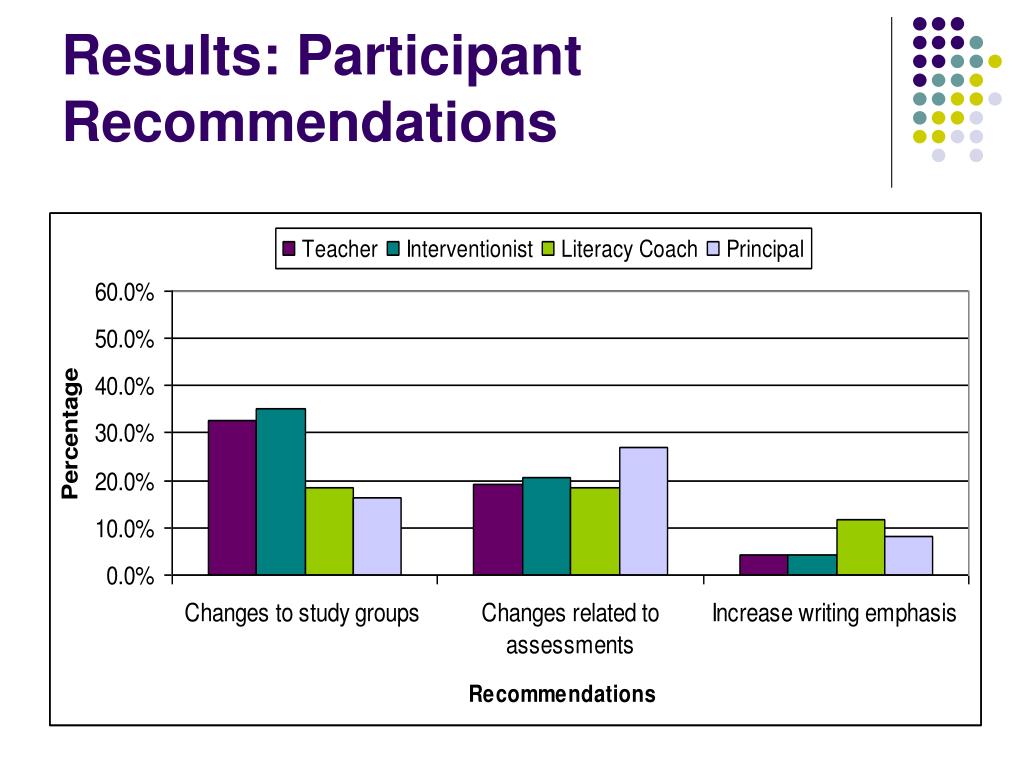 Results: Participant Recommendations

Teacher Interventionist Literacy Coach Principal

60.0%
50.0%
40.0%
30.0%
20.0%
10.0%
0.0%

Percentage

Changes to study groups
Changes related to assessments
Increase writing emphasis

Recommendations